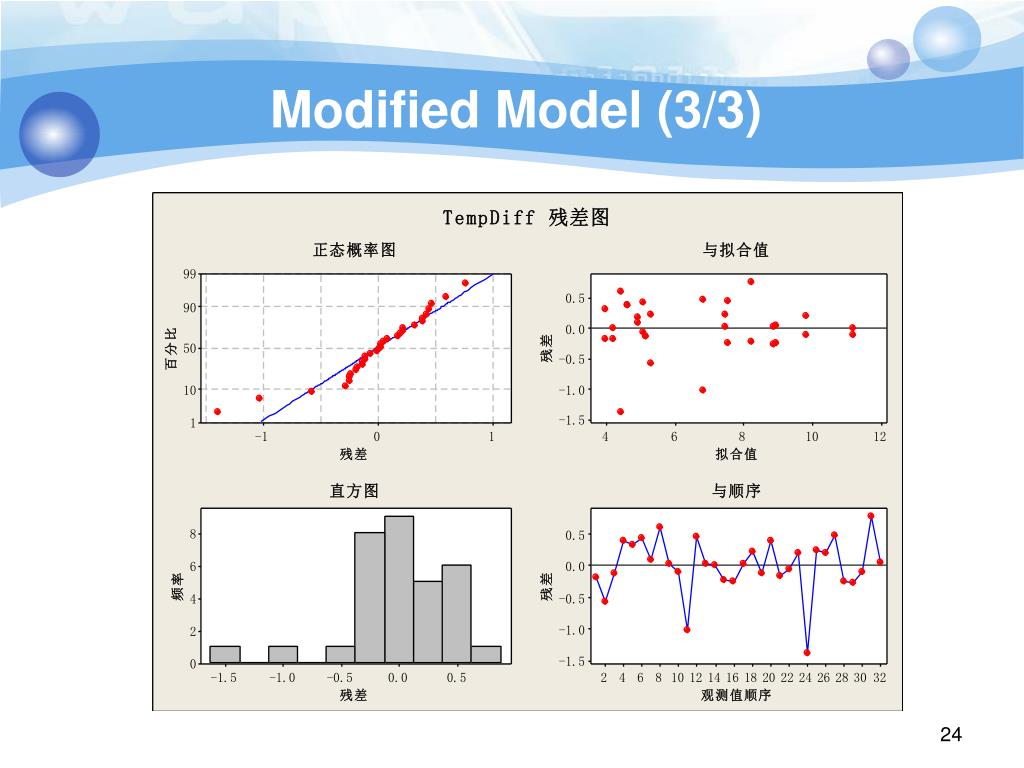 Modified Model (3/3)

TempDiff 残差图

正态概率图

百分比

99
90
50
10
1

-1
0
1

残差

与拟合值

残差

0.5
0.0
-0.5
-1.0
-1.5

4
6
8
10
12

拟合值

直方图

频率

8
6
4
2
0

-1.5
-1.0
-0.5
0.0
0.5

残差

与顺序

残差

0.5
0.0
-0.5
-1.0
-1.5

2 4 6 8 10 12 14 16 18 20 22 24 26 28 30 32

观测值顺序

24